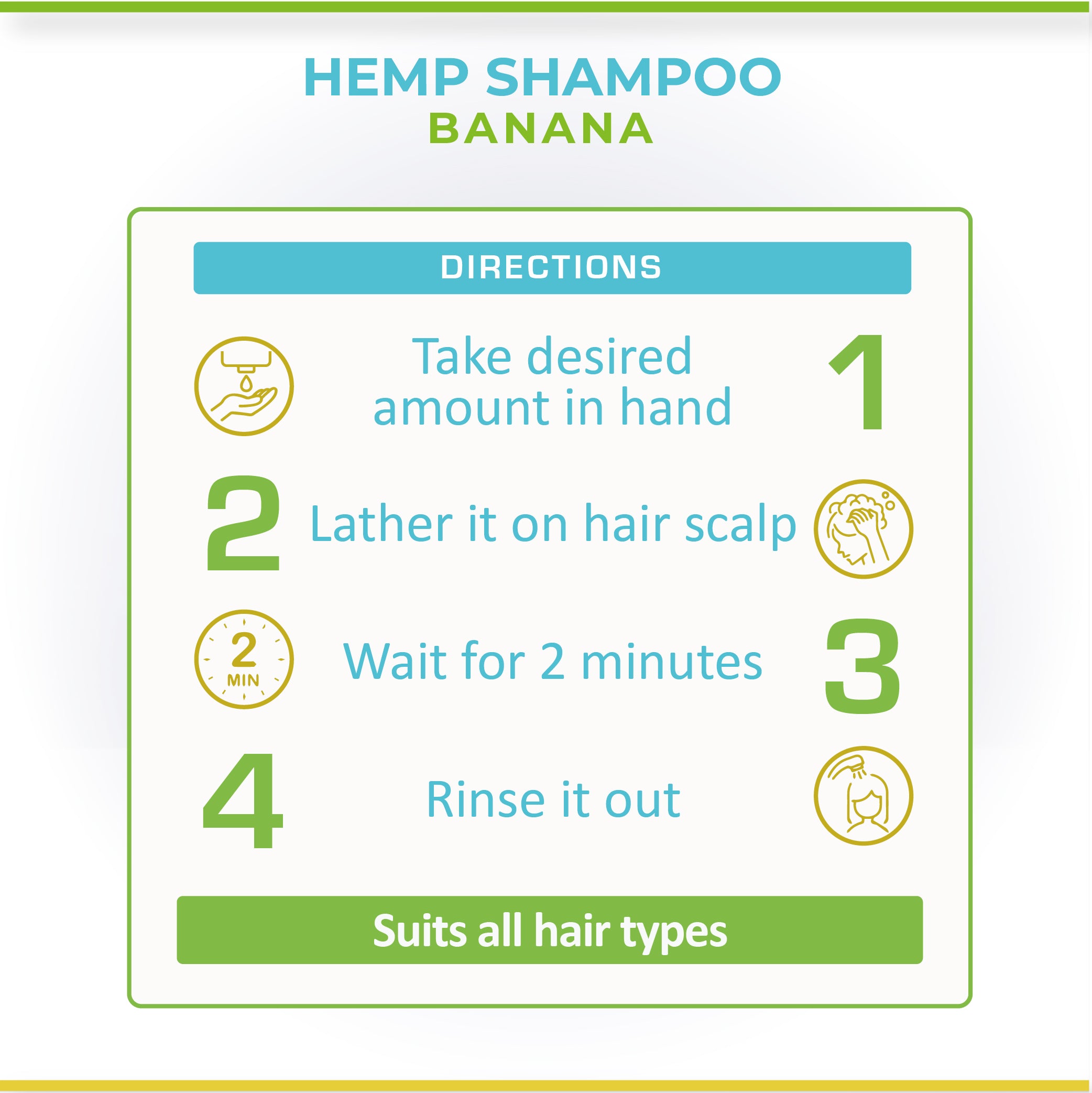 HEMP SHAMPOO
BANANA

DIRECTIONS

Take desired amount in hand 1

2 Lather it on hair scalp

2 MIN

Wait for 2 minutes 3

4 Rinse it out

Suits all hair types